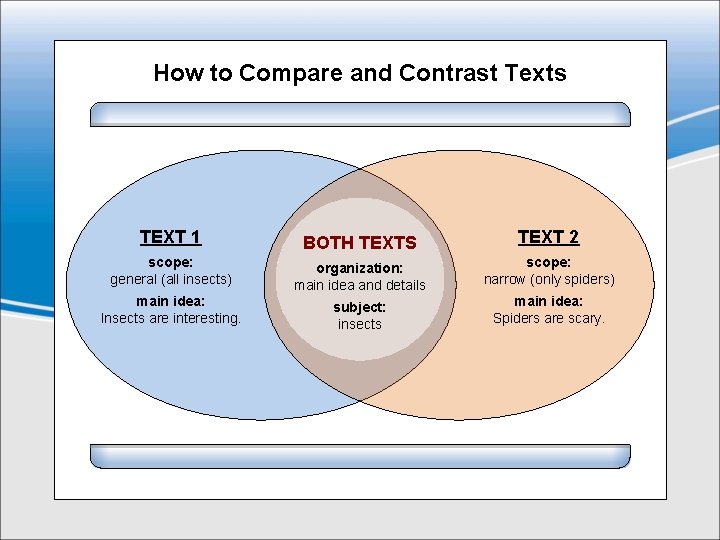 How to Compare and Contrast Texts

TEXT 1
scope:
general (all insects)
main idea:
Insects are interesting.

BOTH TEXTS
organization:
main idea and details
subject:
insects

TEXT 2
scope:
narrow (only spiders)
main idea:
Spiders are scary.